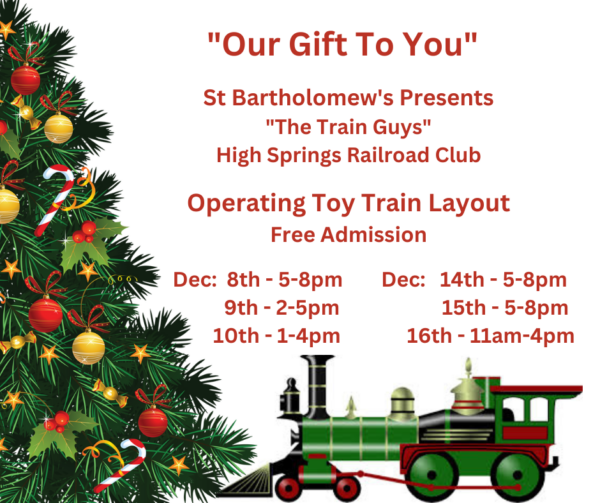 "Our Gift To You"

St Bartholomew's Presents
"The Train Guys"
High Springs Railroad Club

Operating Toy Train Layout
Free Admission

Dec: 8th - 5-8pm
9th - 2-5pm
10th - 1-4pm

Dec: 14th - 5-8pm
15th - 5-8pm
16th - 11am-4pm